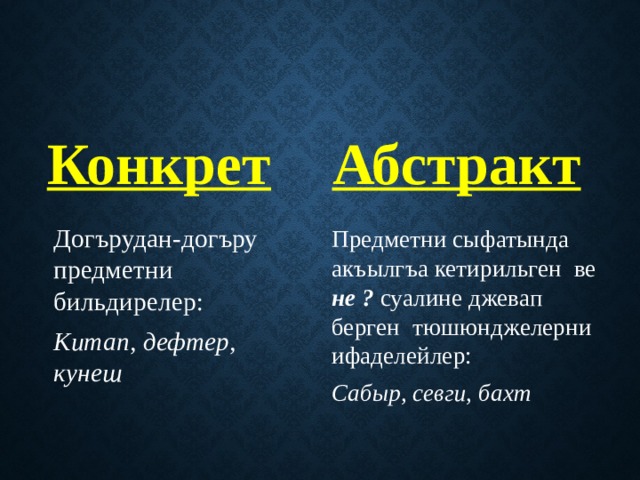 Конкрет

Догърудан-догъру предметни бильдирелер:

Китап, дефтер, кунеш

Абстракт

Предметни сыфатында акъылгъа кетирильген ве не ? суалине джевап берген тюшюнджелерни ифаделейлер:

Сабыр, севги, бахт